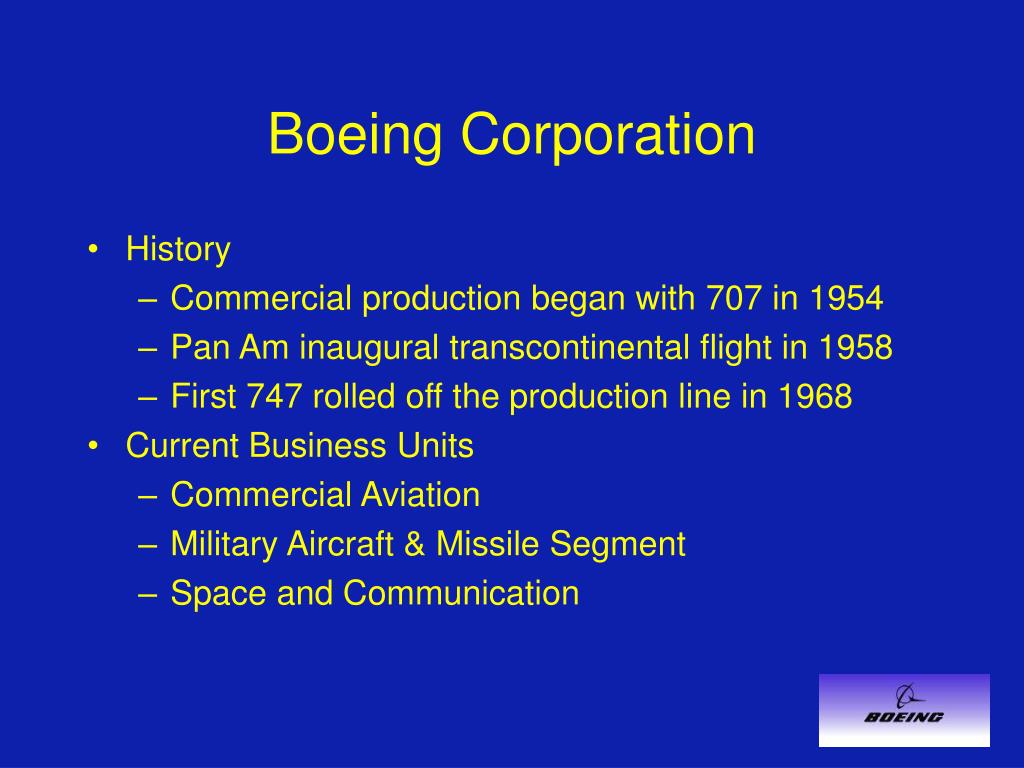 Boeing Corporation

• History
– Commercial production began with 707 in 1954
– Pan Am inaugural transcontinental flight in 1958
– First 747 rolled off the production line in 1968
• Current Business Units
– Commercial Aviation
– Military Aircraft & Missile Segment
– Space and Communication

BOEING